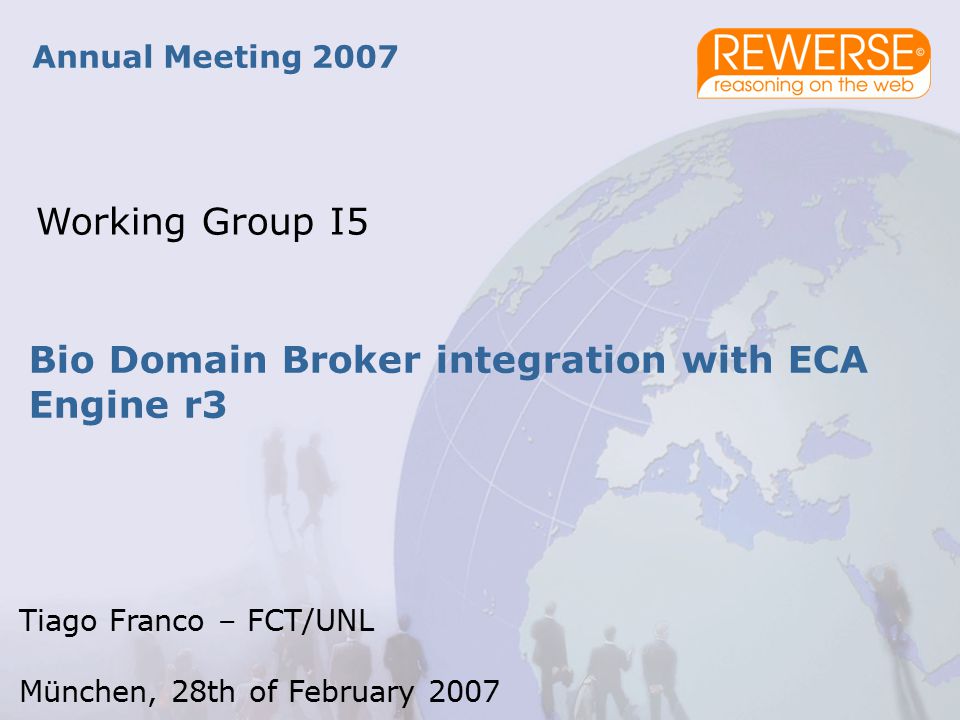 Annual Meeting 2007

REWERSE©
reasoning on the web

Working Group I5

Bio Domain Broker integration with ECA Engine r3

Tiago Franco – FCT/UNL

München, 28th of February 2007